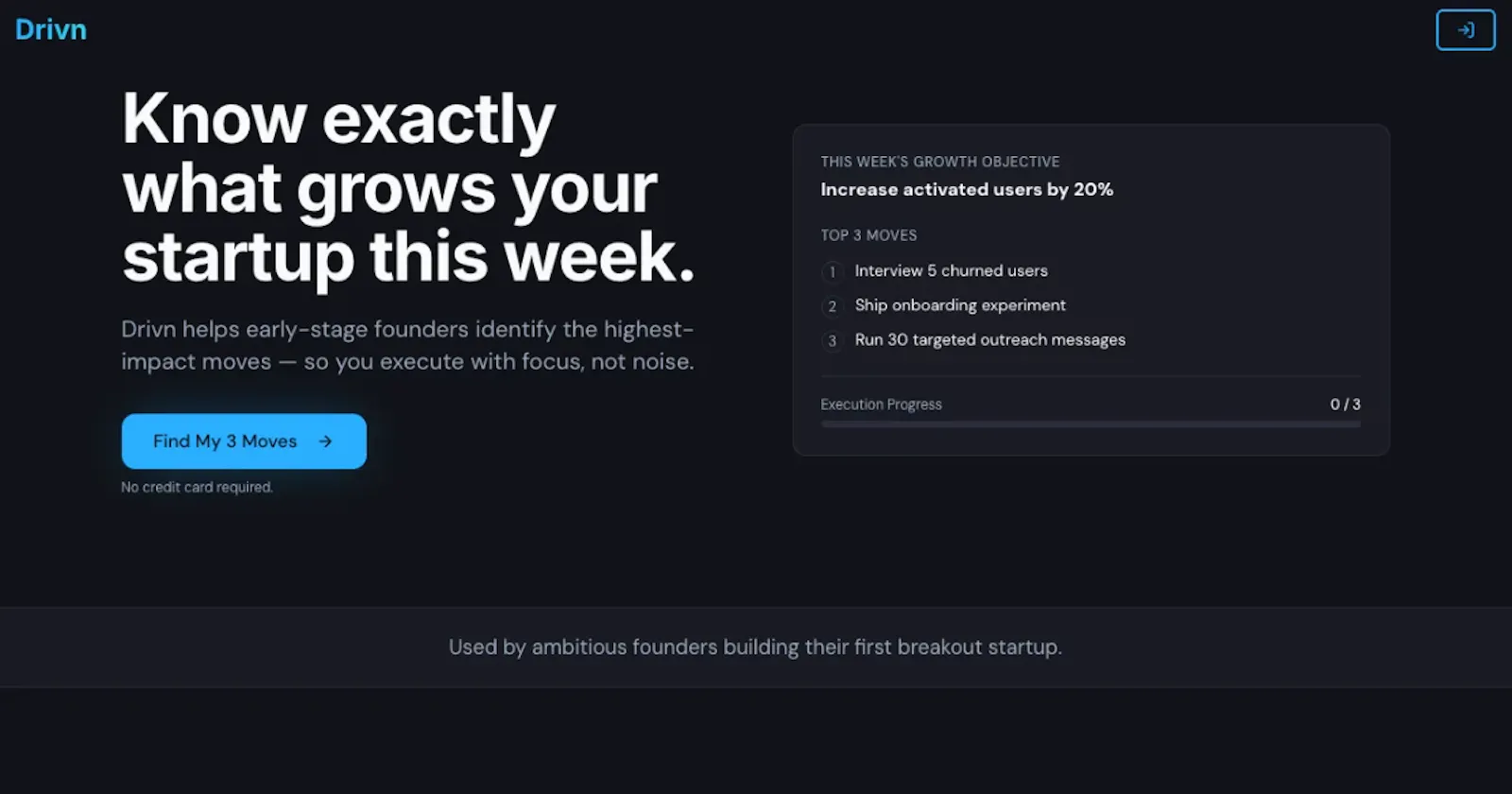 Drivn

Know exactly what grows your startup this week.

Drivn helps early-stage founders identify the highest-impact moves — so you execute with focus, not noise.

Find My 3 Moves →

No credit card required.

THIS WEEK'S GROWTH OBJECTIVE
Increase activated users by 20%

TOP 3 MOVES
1 Interview 5 churned users
2 Ship onboarding experiment
3 Run 30 targeted outreach messages

Execution Progress 0 / 3

Used by ambitious founders building their first breakout startup.